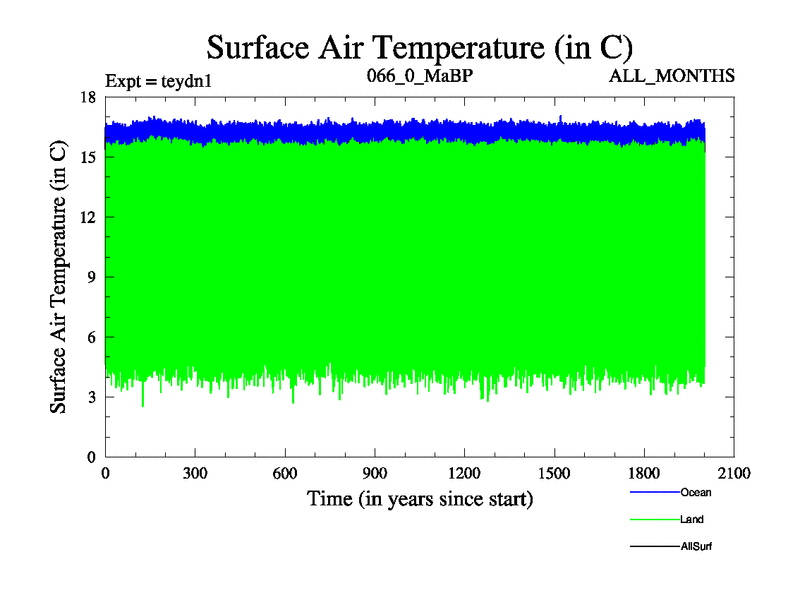 Surface Air Temperature (in C)

Expt = teydn1

066_0_MaBP

ALL_MONTHS

Surface Air Temperature (in C)

18
15
12
9
6
3
0

0
300
600
900
1200
1500
1800
2100

Time (in years since start)

Ocean
Land
AllSurf